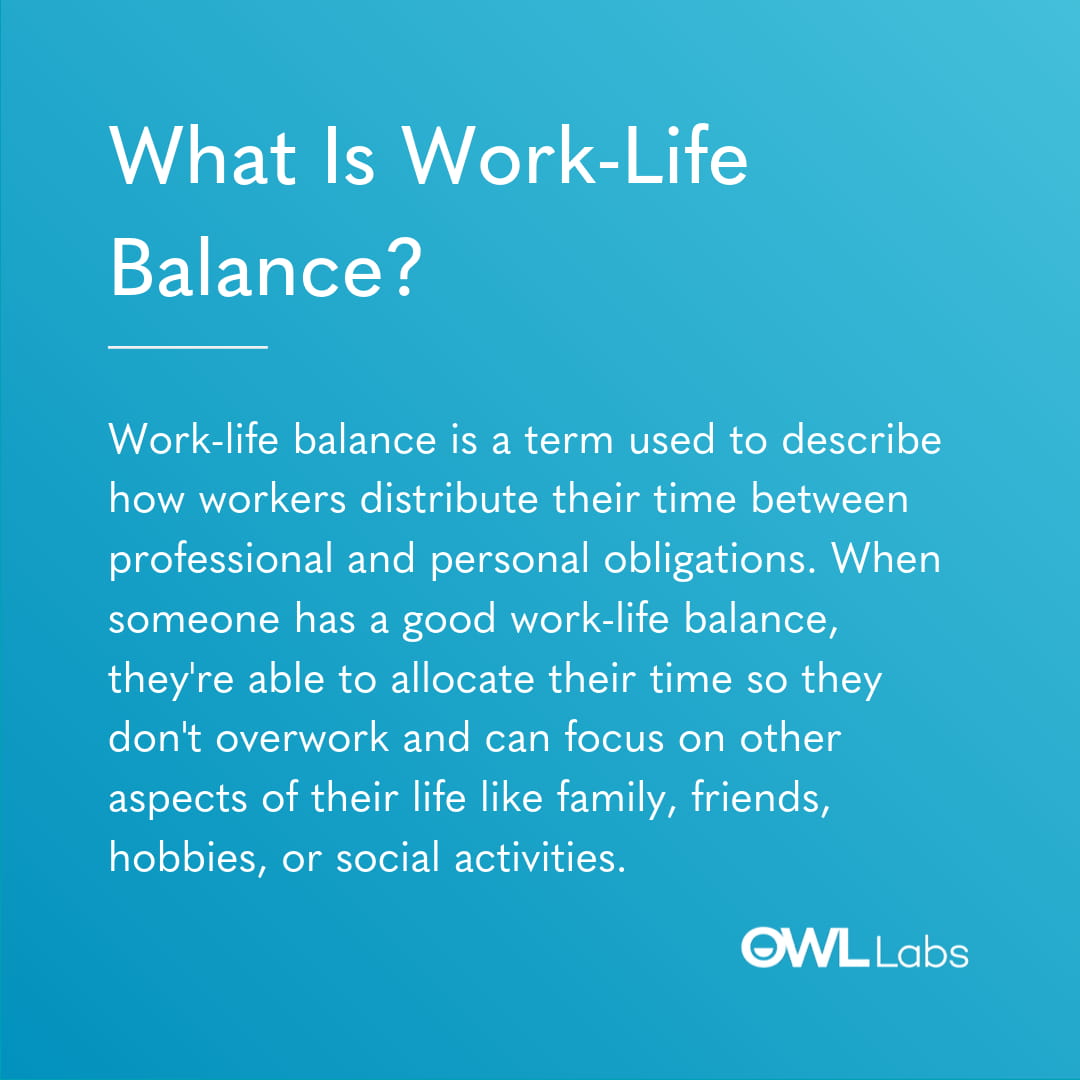 What Is Work-Life Balance?

Work-life balance is a term used to describe how workers distribute their time between professional and personal obligations. When someone has a good work-life balance, they're able to allocate their time so they don't overwork and can focus on other aspects of their life like family, friends, hobbies, or social activities.

OWL Labs